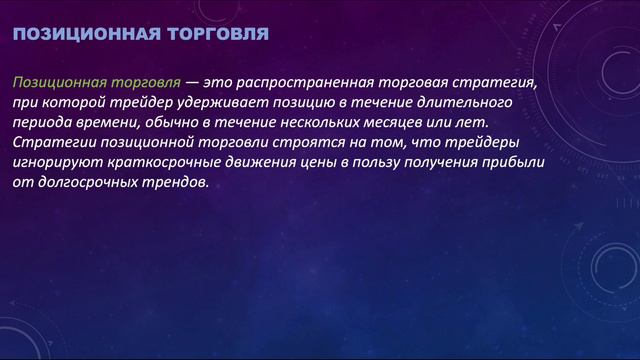 ПОЗИЦИОННАЯ ТОРГОВЛЯ

Позиционная торговля — это распространенная торговая стратегия, при которой трейдер удерживает позицию в течение длительного периода времени, обычно в течение нескольких месяцев или лет. Стратегии позиционной торговли строятся на том, что трейдеры игнорируют краткосрочные движения цены в пользу получения прибыли от долгосрочных трендов.